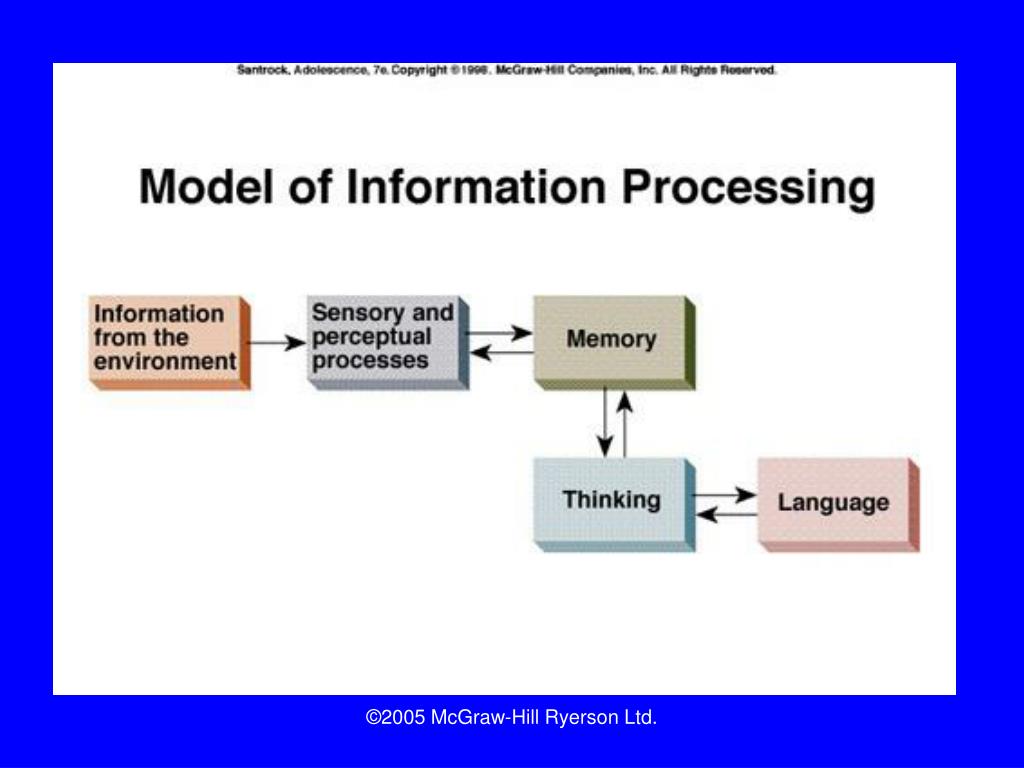 Santrock, Adolescence, 7e. Copyright ©1998. McGraw-Hill Companies, Inc. All Rights Reserved.

Model of Information Processing

Information from the environment

Sensory and perceptual processes

Memory

Thinking

Language

©2005 McGraw-Hill Ryerson Ltd.